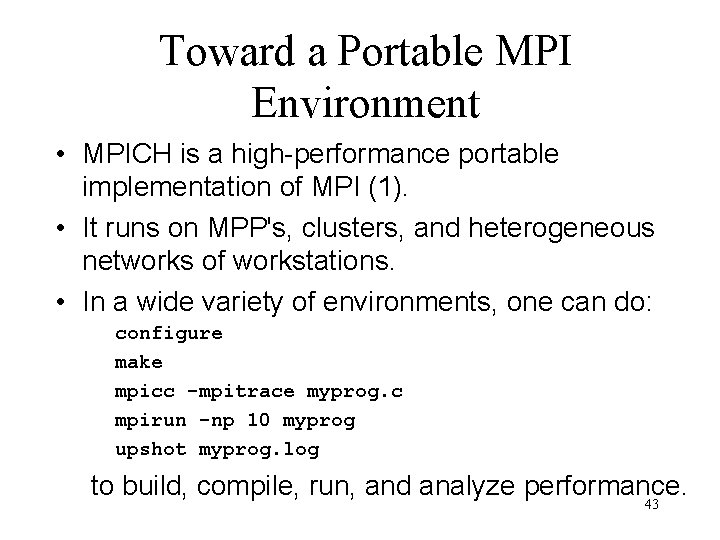 Toward a Portable MPI Environment

• MPICH is a high-performance portable implementation of MPI (1).

• It runs on MPP's, clusters, and heterogeneous networks of workstations.

• In a wide variety of environments, one can do:

configure

make

mpicc -mpitrace myprog.c

mpirun -np 10 myprog

upshot myprog.log

to build, compile, run, and analyze performance.

43